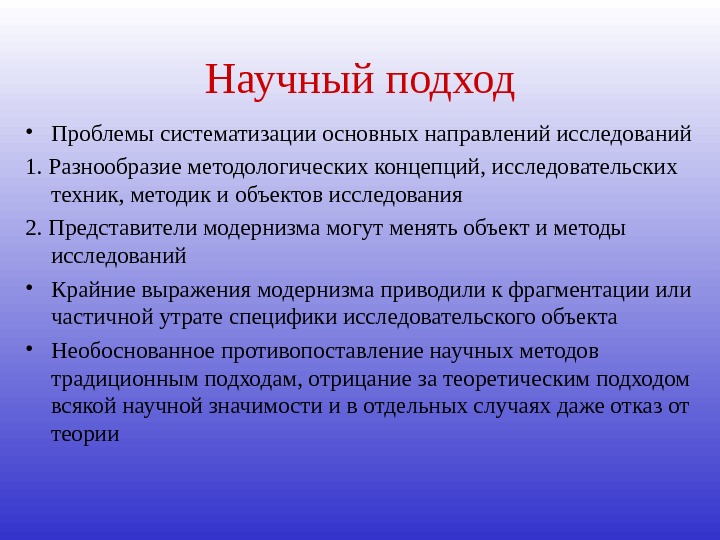 Научный подход

• Проблемы систематизации основных направлений исследований

1. Разнообразие методологических концепций, исследовательских техник, методик и объектов исследования

2. Представители модернизма могут менять объект и методы исследований

• Крайние выражения модернизма приводили к фрагментации или частичной утрате специфики исследовательского объекта

• Необоснованное противопоставление научных методов традиционным подходам, отрицание за теоретическим подходом всякой научной значимости и в отдельных случаях даже отказ от теории